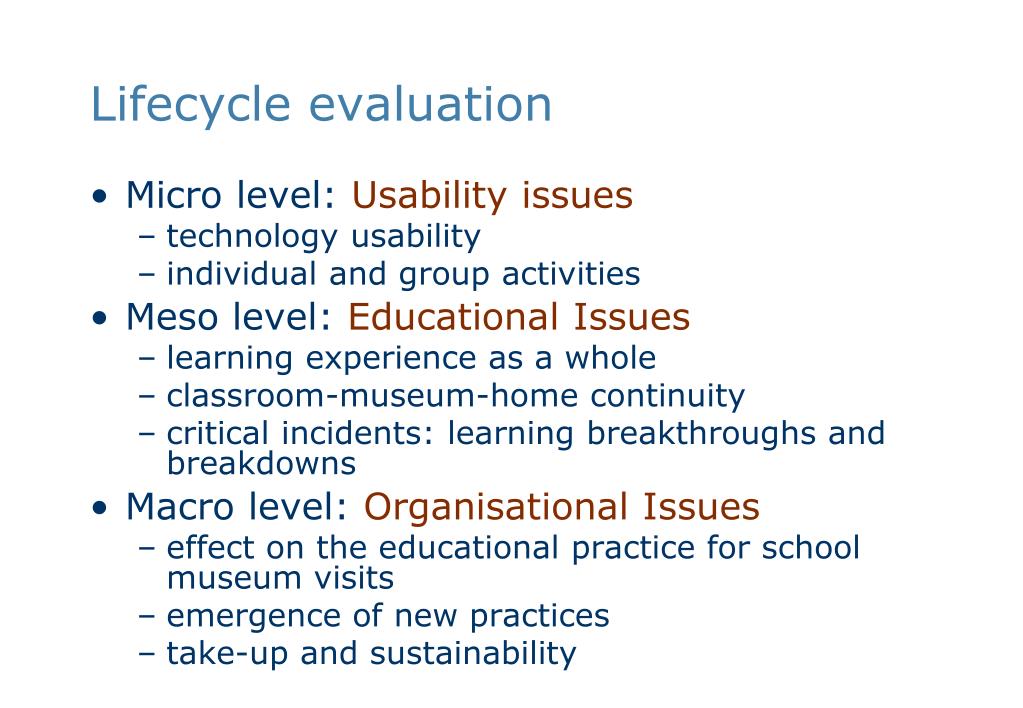 Lifecycle evaluation

• Micro level: Usability issues
  – technology usability
  – individual and group activities
• Meso level: Educational Issues
  – learning experience as a whole
  – classroom-museum-home continuity
  – critical incidents: learning breakthroughs and breakdowns
• Macro level: Organisational Issues
  – effect on the educational practice for school museum visits
  – emergence of new practices
  – take-up and sustainability